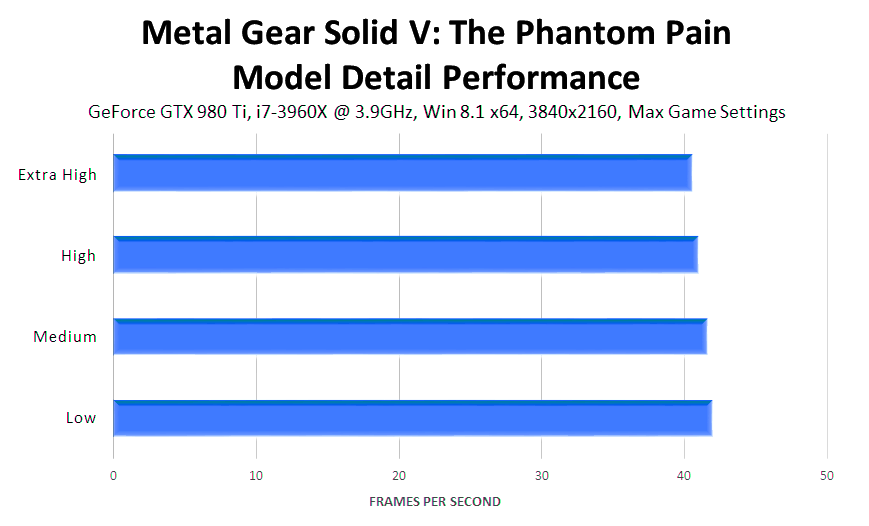 Metal Gear Solid V: The Phantom Pain
Model Detail Performance
GeForce GTX 980 Ti, i7-3960X @ 3.9GHz, Win 8.1 x64, 3840x2160, Max Game Settings

Extra High
High
Medium
Low

0
10
20
30
40
50

FRAMES PER SECOND